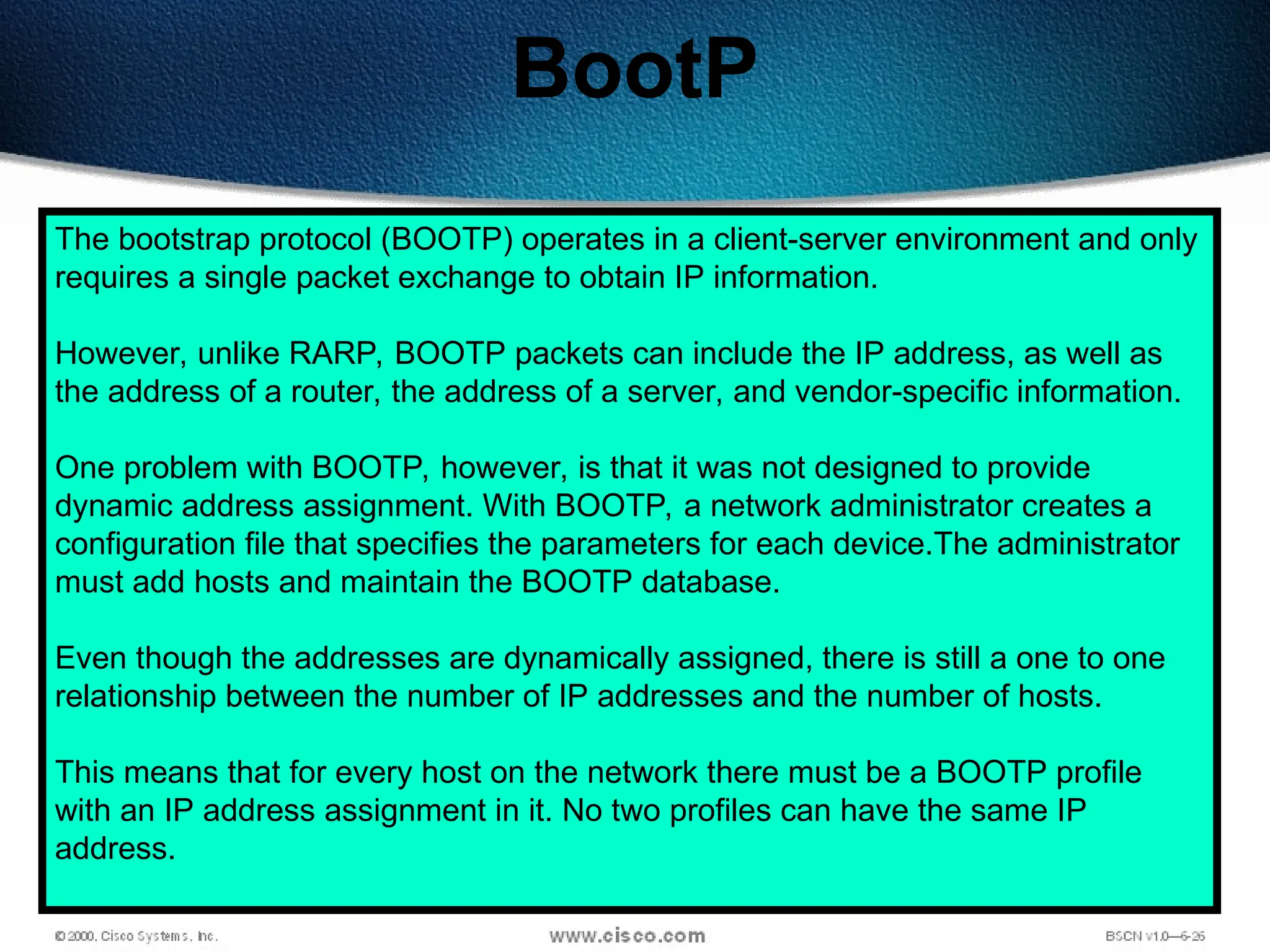 BootP

The bootstrap protocol (BOOTP) operates in a client-server environment and only requires a single packet exchange to obtain IP information.

However, unlike RARP, BOOTP packets can include the IP address, as well as the address of a router, the address of a server, and vendor-specific information.

One problem with BOOTP, however, is that it was not designed to provide dynamic address assignment. With BOOTP, a network administrator creates a configuration file that specifies the parameters for each device.The administrator must add hosts and maintain the BOOTP database.

Even though the addresses are dynamically assigned, there is still a one to one relationship between the number of IP addresses and the number of hosts.

This means that for every host on the network there must be a BOOTP profile with an IP address assignment in it. No two profiles can have the same IP address.

© 2000, Cisco Systems, Inc.

www.cisco.com

BSCN v1.0—6-26